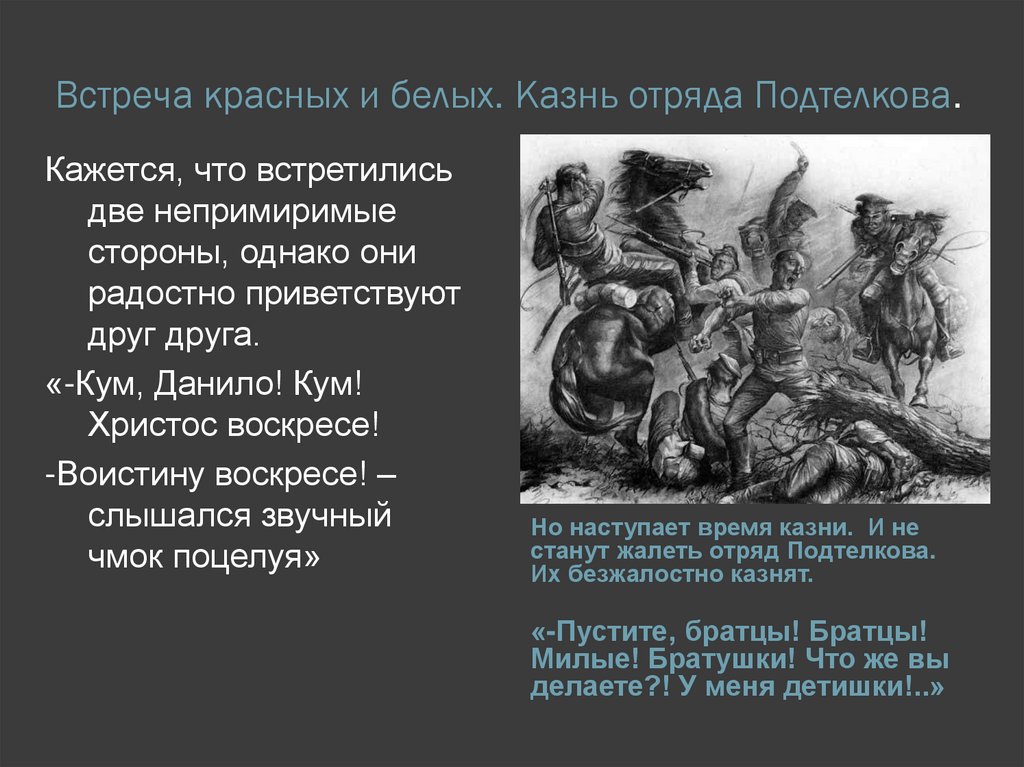 Встреча красных и белых. Казнь отряда Подтелкова.

Кажется, что встретились две непримиримые стороны, однако они радостно приветствуют друг друга.

«-Кум, Данило! Кум! Христос воскресе!

-Воистину воскресе! – слышался звучный чмок поцелуя»

Но наступает время казни. И не станут жалеть отряд Подтелкова. Их безжалостно казнят.

«-Пустите, братцы! Братцы! Милые! Братушки! Что же вы делаете?! У меня детишки!..»